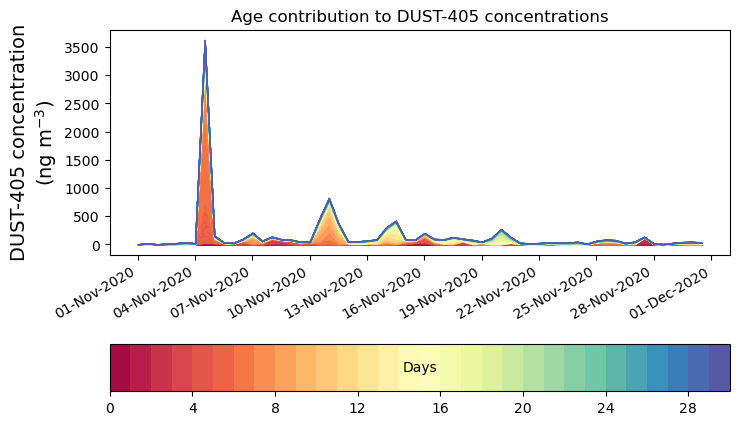 Age contribution to DUST-405 concentrations

DUST-405 concentration (ng m$^{-3}$)

3500
3000
2500
2000
1500
1000
500
0

01-Nov-2020
04-Nov-2020
07-Nov-2020
10-Nov-2020
13-Nov-2020
16-Nov-2020
19-Nov-2020
22-Nov-2020
25-Nov-2020
28-Nov-2020
01-Dec-2020

Days

0
4
8
12
16
20
24
28